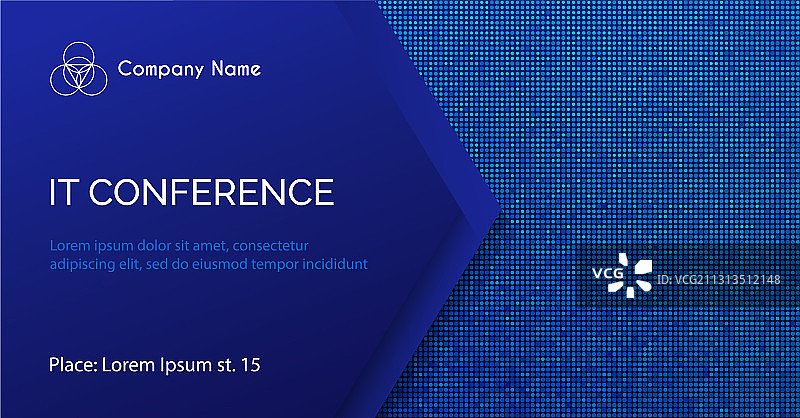 Company Name

IT CONFERENCE

Lorem ipsum dolor sit amet, consectetur adipiscing elit, sed do eiusmod tempor incididunt

Place: Lorem Ipsum st. 15

VCG ID: VCG211313512148